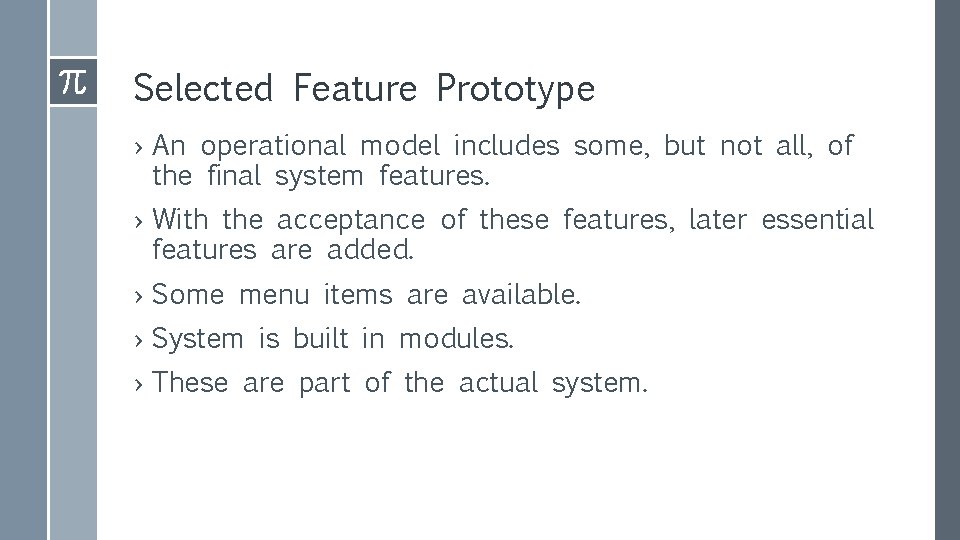 $\pi$

Selected Feature Prototype

› An operational model includes some, but not all, of the final system features.

› With the acceptance of these features, later essential features are added.

› Some menu items are available.

› System is built in modules.

› These are part of the actual system.